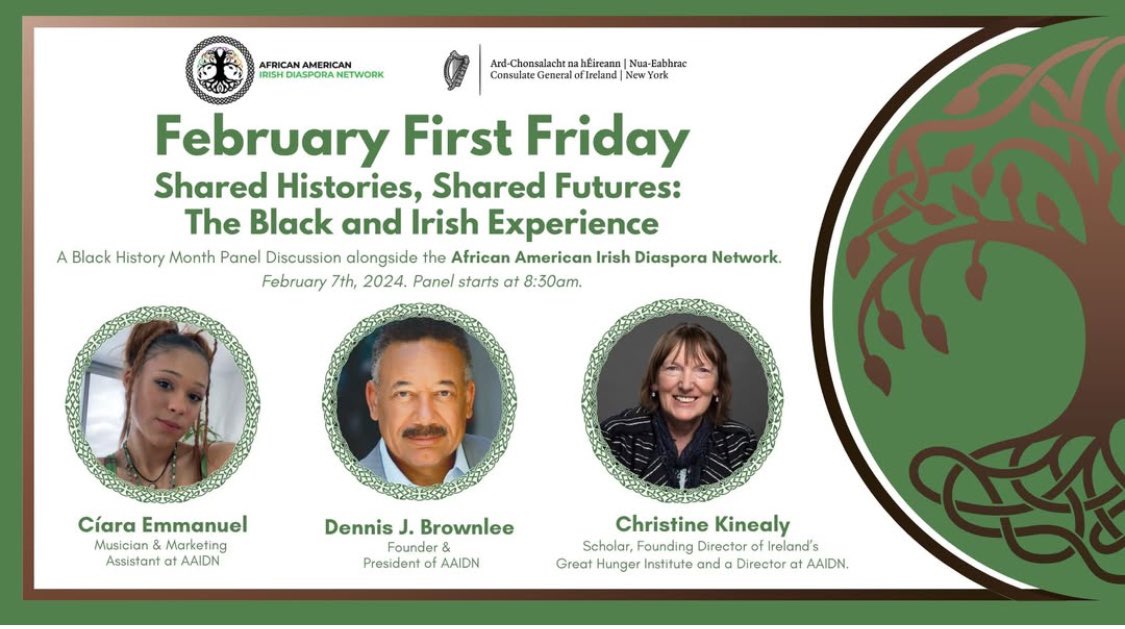 AFRICAN AMERICAN IRISH DIASPORA NETWORK

Ard-Chonsalacht na hÉireann | Nua-Eabhrac
Consulate General of Ireland | New York

February First Friday

Shared Histories, Shared Futures: The Black and Irish Experience

A Black History Month Panel Discussion alongside the African American Irish Diaspora Network.
February 7th, 2024. Panel starts at 8:30am.

Cíara Emmanuel
Musician & Marketing Assistant at AAIDN

Dennis J. Brownlee
Founder & President of AAIDN

Christine Kinealy
Scholar, Founding Director of Ireland's Great Hunger Institute and a Director at AAIDN.